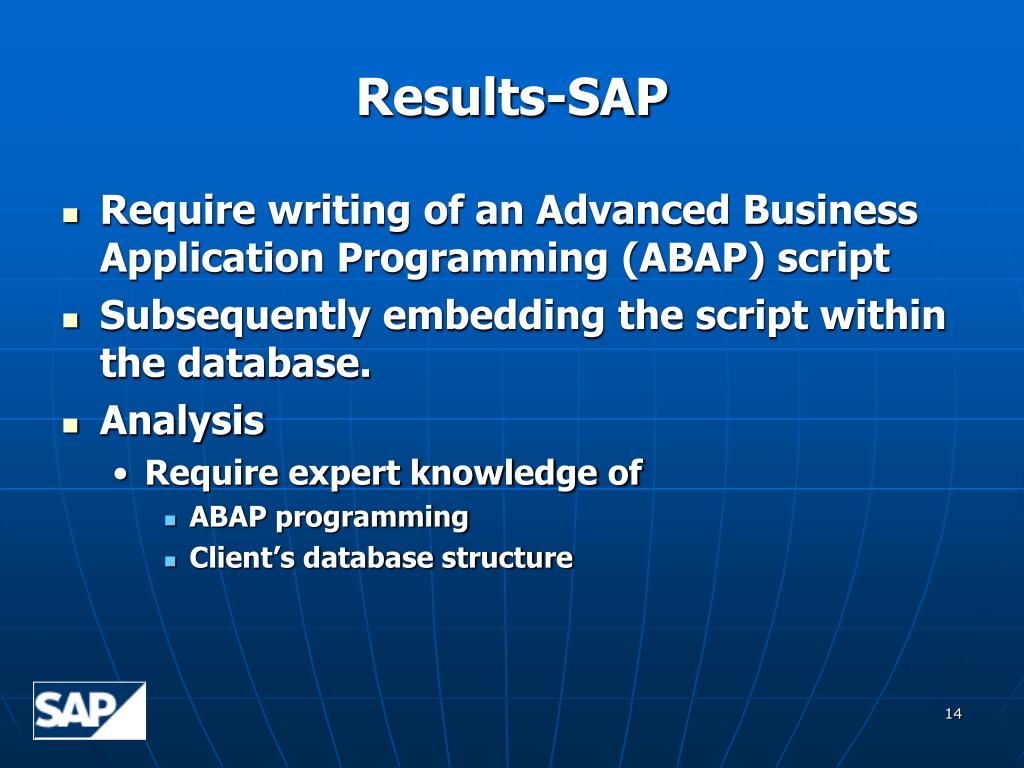 Results-SAP

- Require writing of an Advanced Business Application Programming (ABAP) script
- Subsequently embedding the script within the database.
- Analysis
  - Require expert knowledge of
    - ABAP programming
    - Client's database structure

SAP

14